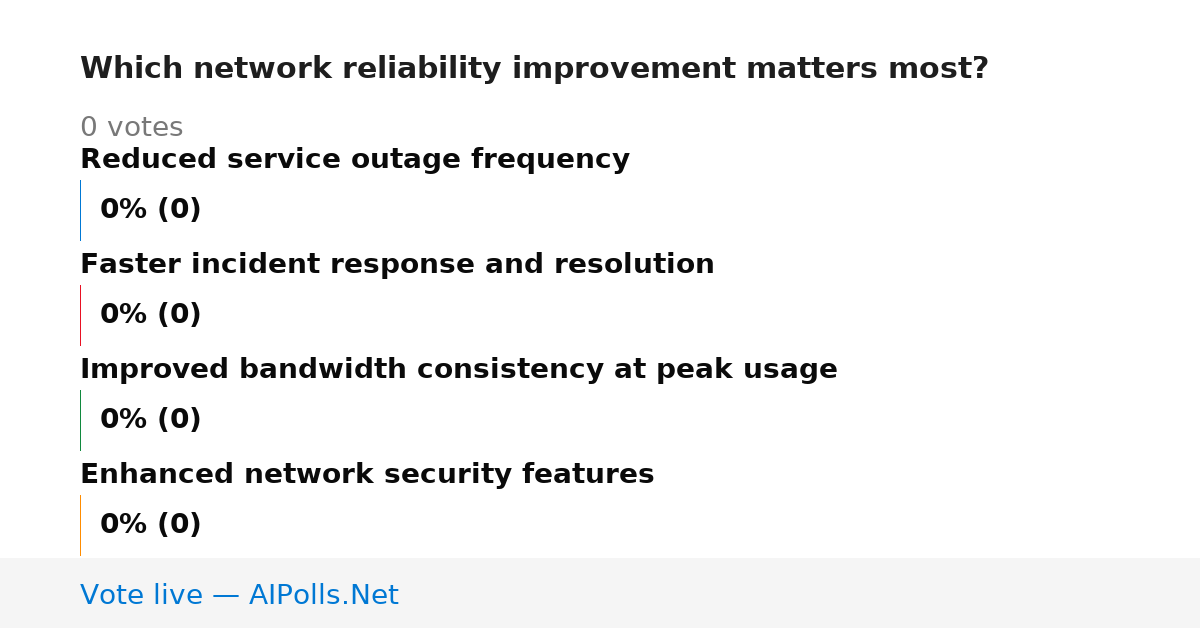 Which network reliability improvement matters most?

0 votes

Reduced service outage frequency

0% (0)

Faster incident response and resolution

0% (0)

Improved bandwidth consistency at peak usage

0% (0)

Enhanced network security features

0% (0)

Vote live — AIPolls.Net